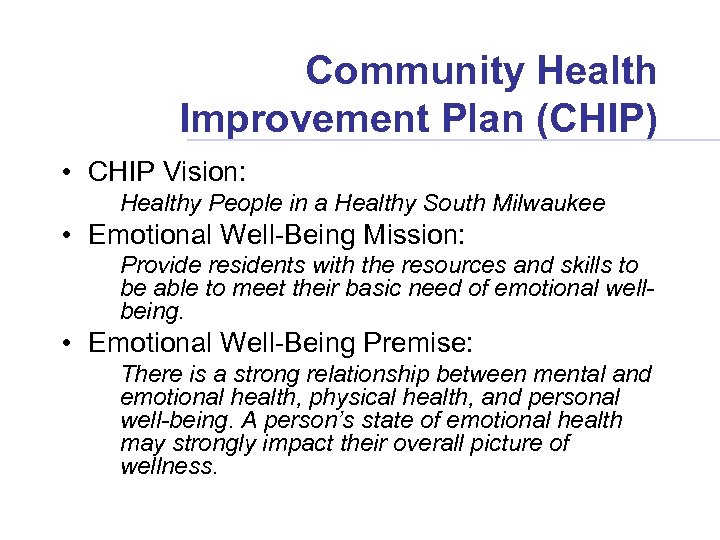 Community Health Improvement Plan (CHIP)

• CHIP Vision:

Healthy People in a Healthy South Milwaukee

• Emotional Well-Being Mission:

Provide residents with the resources and skills to be able to meet their basic need of emotional well-being.

• Emotional Well-Being Premise:

There is a strong relationship between mental and emotional health, physical health, and personal well-being. A person's state of emotional health may strongly impact their overall picture of wellness.